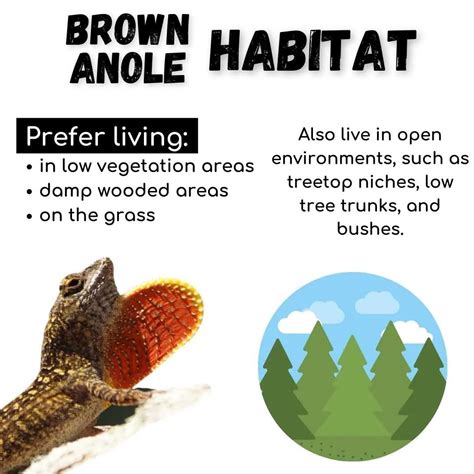 BROWN ANOLE HABITAT

Prefer living:
• in low vegetation areas
• damp wooded areas
• on the grass

Also live in open environments, such as treetop niches, low tree trunks, and bushes.